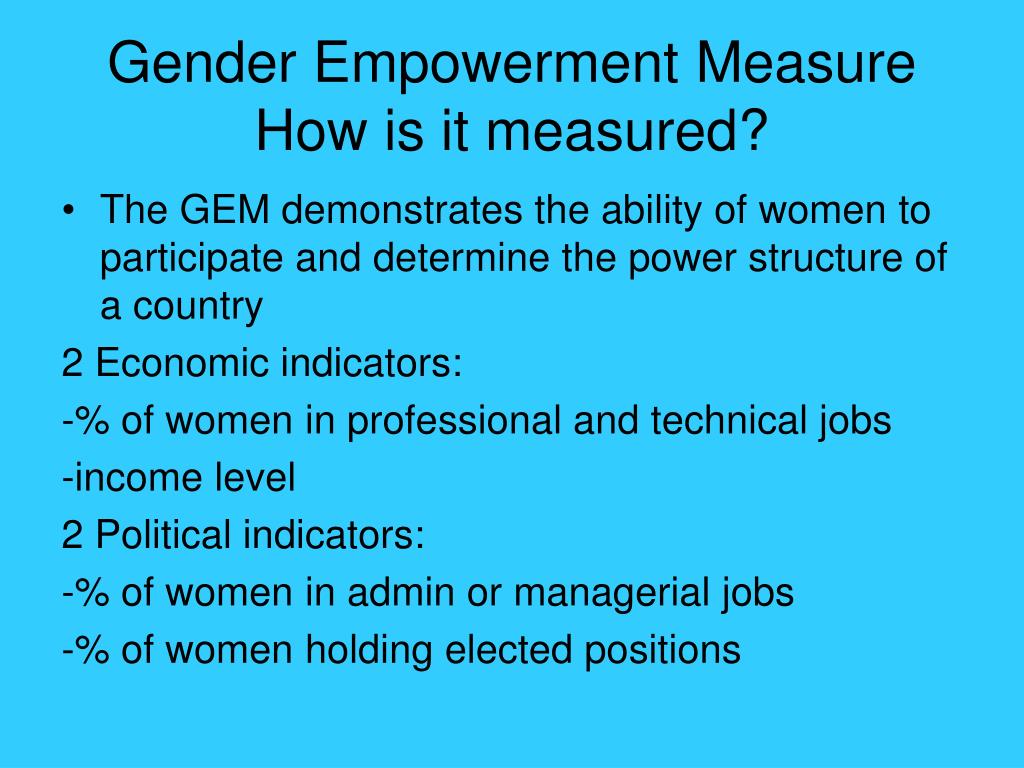 Gender Empowerment Measure
How is it measured?

• The GEM demonstrates the ability of women to participate and determine the power structure of a country

2 Economic indicators:

-% of women in professional and technical jobs

-income level

2 Political indicators:

-% of women in admin or managerial jobs

-% of women holding elected positions